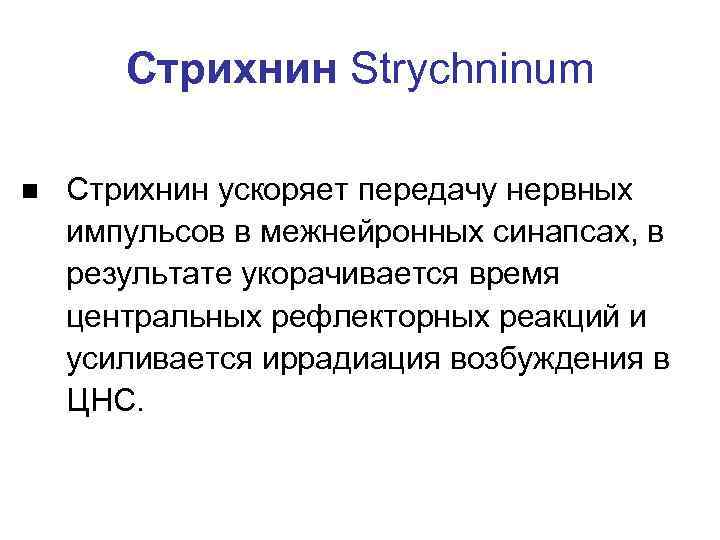 Стрихнин Strychninum

■ Стрихнин ускоряет передачу нервных импульсов в межнейронных синапсах, в результате укорачивается время центральных рефлекторных реакций и усиливается иррадиация возбуждения в ЦНС.